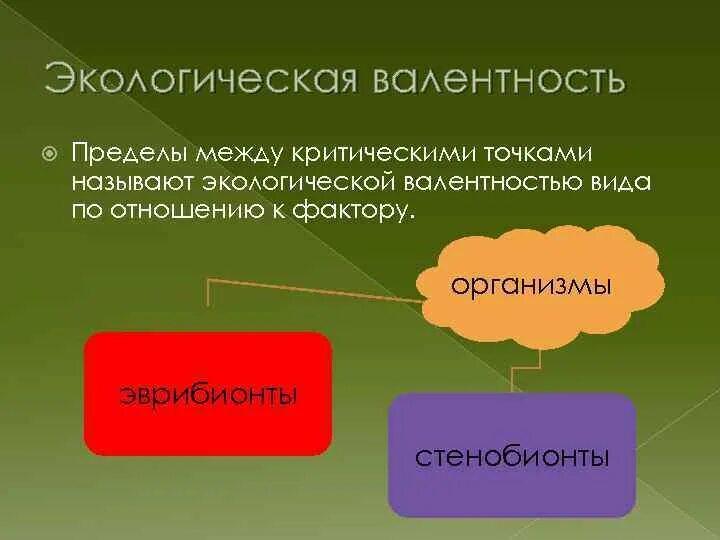 Экологическая валентность

Пределы между критическими точками называют экологической валентностью вида по отношению к фактору.

организмы

эврибионты

стенобионты